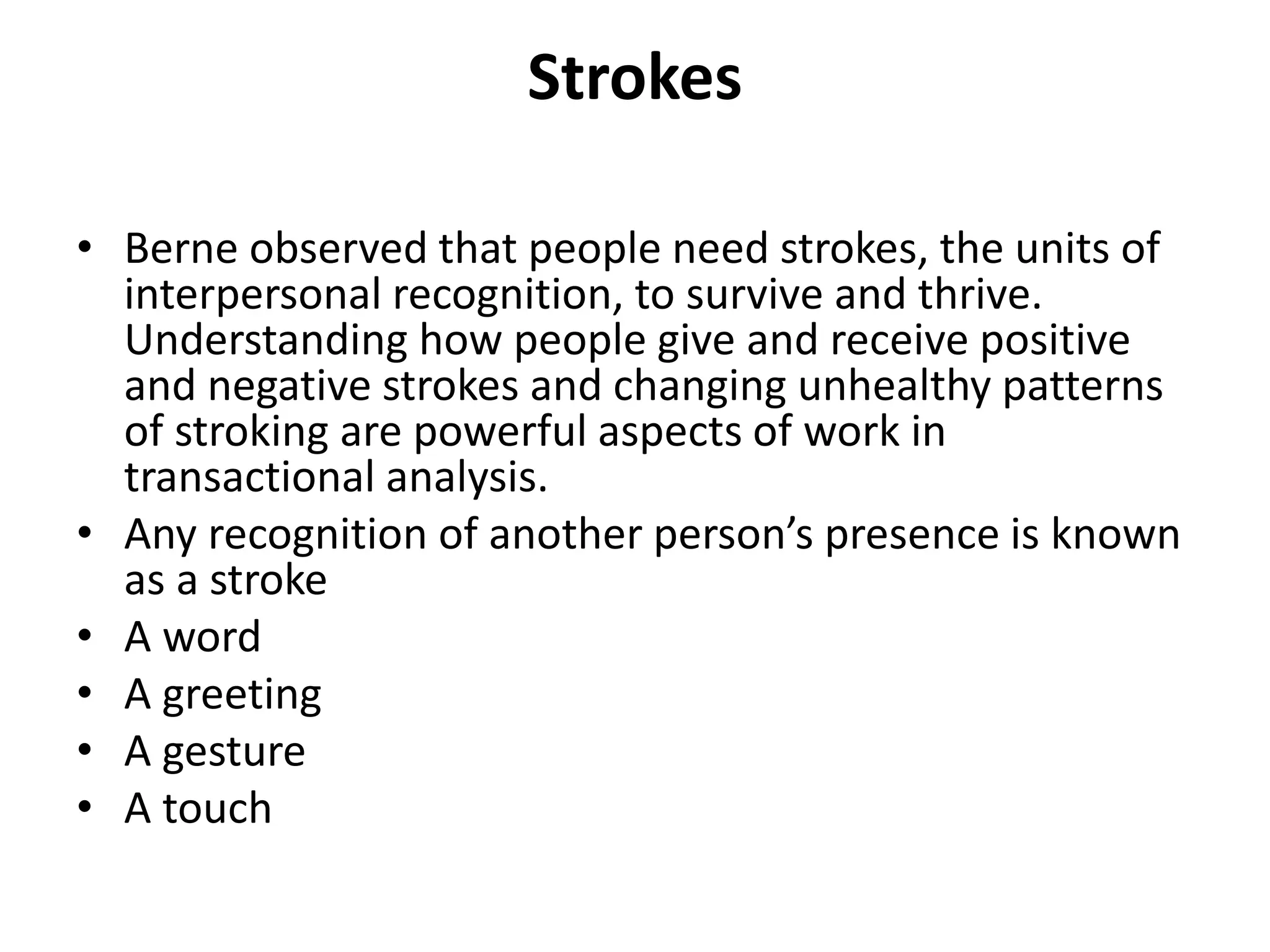 Strokes

• Berne observed that people need strokes, the units of interpersonal recognition, to survive and thrive. Understanding how people give and receive positive and negative strokes and changing unhealthy patterns of stroking are powerful aspects of work in transactional analysis.
• Any recognition of another person’s presence is known as a stroke
• A word
• A greeting
• A gesture
• A touch